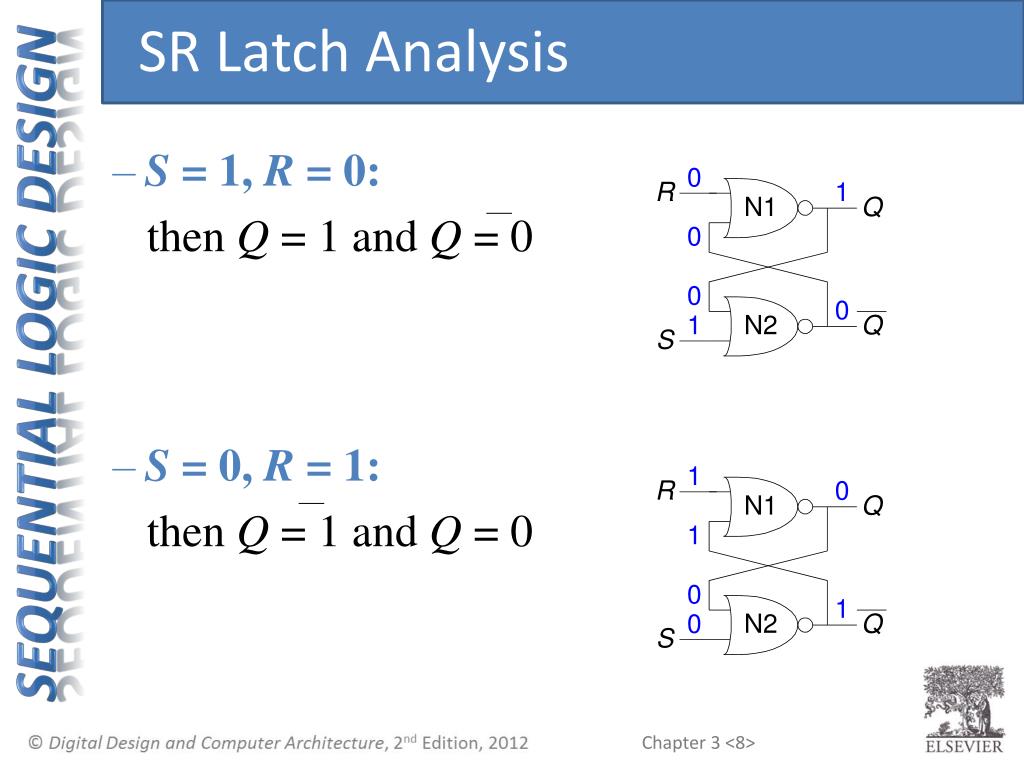 SEQUENTIAL LOGIC DESIGN

SR Latch Analysis

– $S = 1, R = 0$:
then $Q = 1$ and $\overline{Q} = 0$

R 0 N1 1 Q
0
0
S 1 N2 0 $\overline{Q}$

– $S = 0, R = 1$:
then $\overline{Q} = 1$ and $Q = 0$

R 1 N1 0 Q
1
0
S 0 N2 1 $\overline{Q}$

© Digital Design and Computer Architecture, 2nd Edition, 2012

Chapter 3 <8>

ELSEVIER